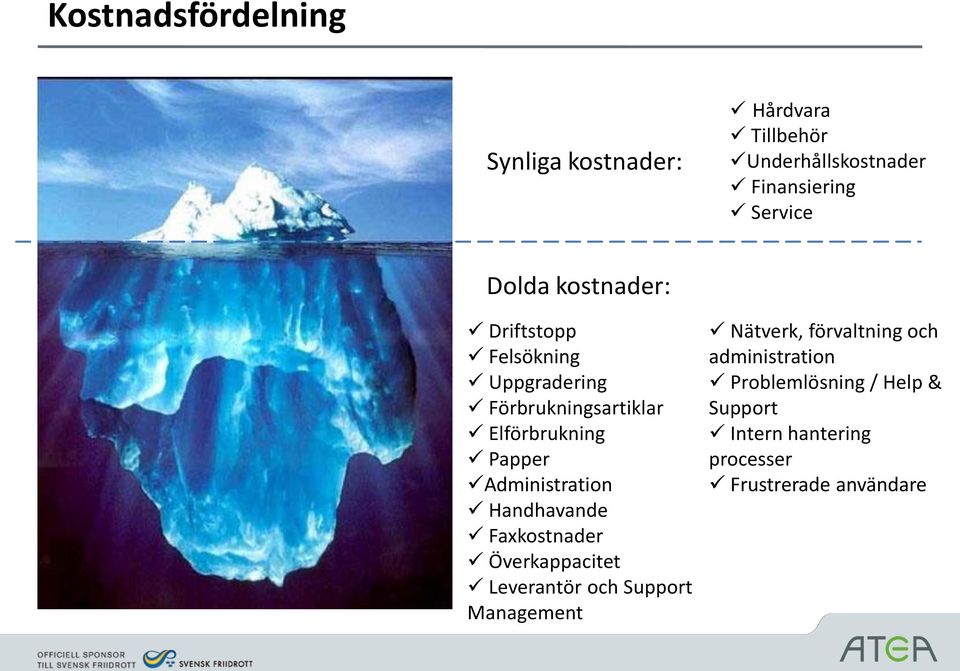 Kostnadsfördelning

Synliga kostnader:

✓ Hårdvara
✓ Tillbehör
✓Underhållskostnader
✓ Finansiering
✓ Service

Dolda kostnader:

✓ Driftstopp
✓ Felsökning
✓ Uppgradering
✓ Förbrukningsartiklar
✓ Elförbrukning
✓ Papper
✓Administration
✓ Handhavande
✓ Faxkostnader
✓ Överkappacitet
✓ Leverantör och Support Management

✓ Nätverk, förvaltning och administration
✓ Problemlösning / Help & Support
✓ Intern hantering processer
✓ Frustrerade användare

OFFICIELL SPONSOR TILL SVENSK FRIIDROTT
SVENSK FRIIDROTT

ATEA